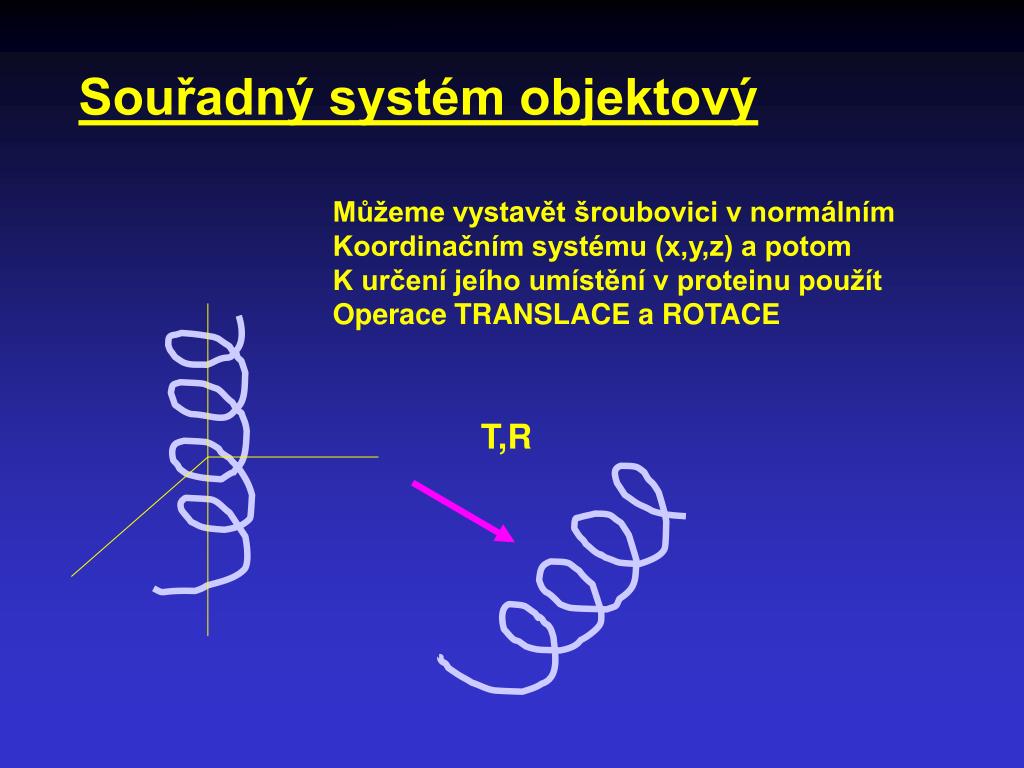 Souřadný systém objektový

Můžeme vystavět šroubovici v normálním Koordinačním systému (x,y,z) a potom K určení jeího umístění v proteinu použít Operace TRANSLACE a ROTACE

T,R